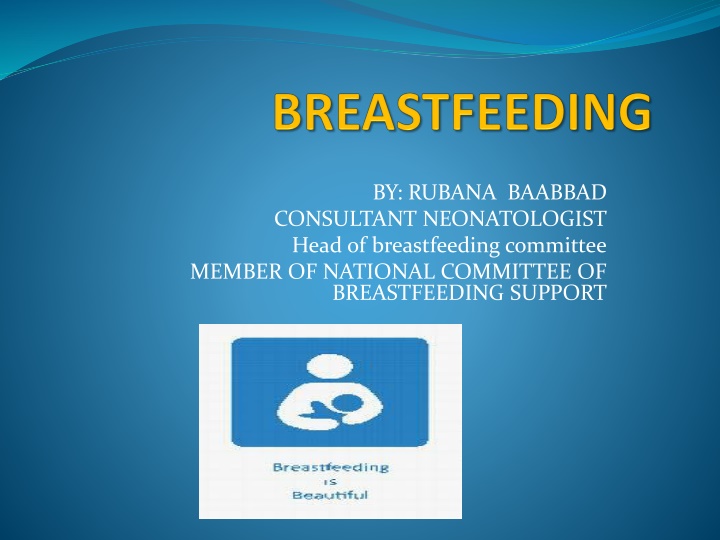 BREASTFEEDING

BY: RUBANA BAABBAD
CONSULTANT NEONATOLOGIST
Head of breastfeeding committee
MEMBER OF NATIONAL COMMITTEE OF BREASTFEEDING SUPPORT

Breastfeeding
is
Beautiful